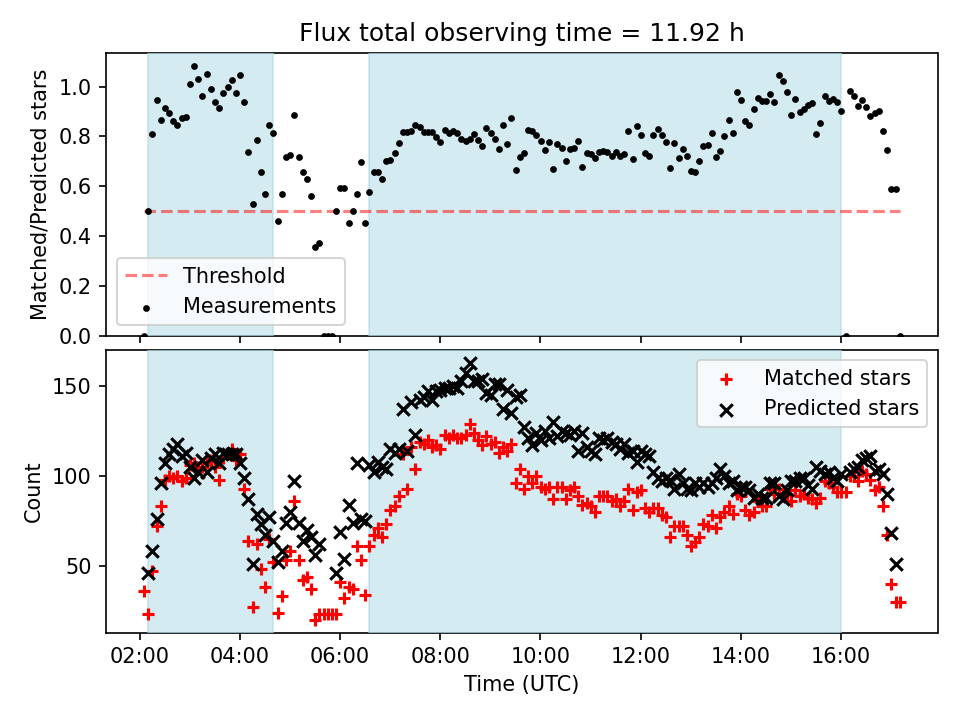 Flux total observing time = 11.92 h

Matched/Predicted stars

1.0
0.8
0.6
0.4
0.2
0.0

Threshold
Measurements

Count

150
100
50

Matched stars
Predicted stars

02:00 04:00 06:00 08:00 10:00 12:00 14:00 16:00

Time (UTC)